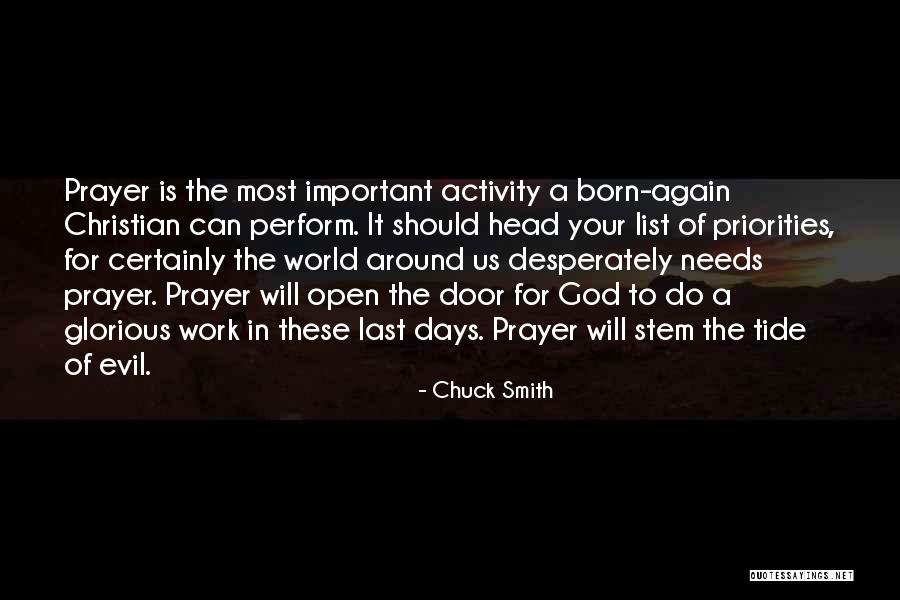 Prayer is the most important activity a born-again Christian can perform. It should head your list of priorities, for certainly the world around us desperately needs prayer. Prayer will open the door for God to do a glorious work in these last days. Prayer will stem the tide of evil.

- Chuck Smith

QUOTESSAYINGS.NET